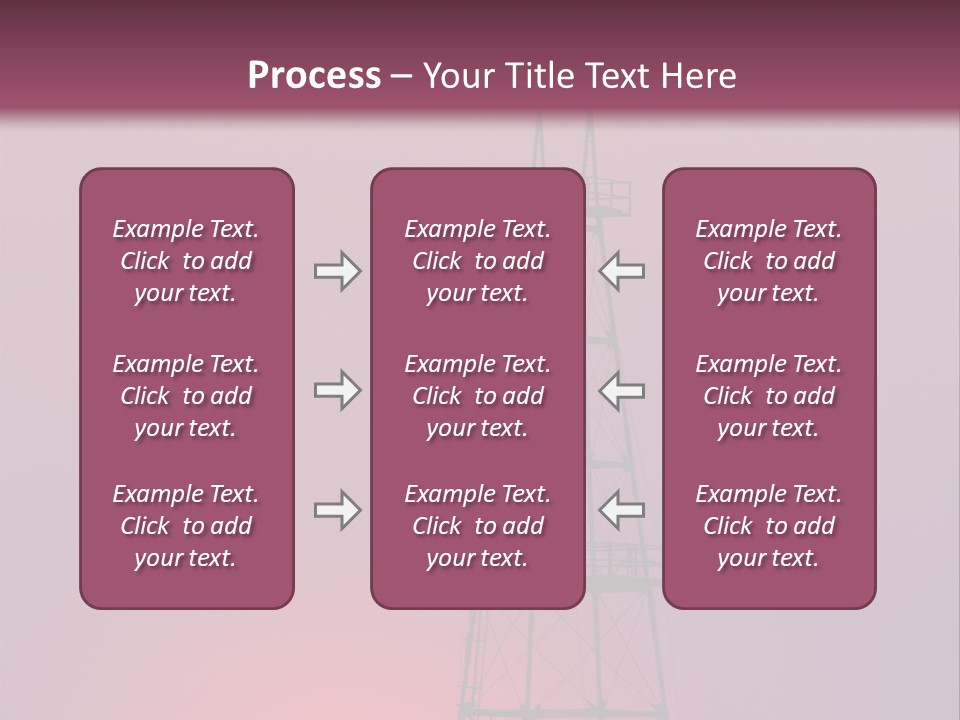 Process – Your Title Text Here

Example Text. Click to add your text.

Example Text. Click to add your text.

Example Text. Click to add your text.

Example Text. Click to add your text.

Example Text. Click to add your text.

Example Text. Click to add your text.

Example Text. Click to add your text.

Example Text. Click to add your text.

Example Text. Click to add your text.